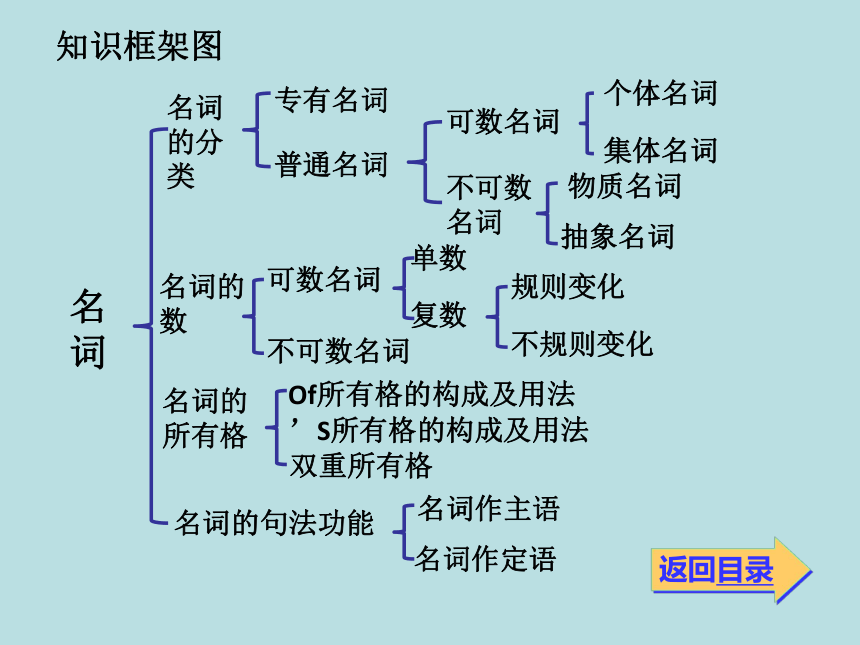 知识框架图

名词

名词的分类
专有名词
普通名词
可数名词
个体名词
集体名词
不可数名词
物质名词
抽象名词

名词的数
可数名词
单数
复数
规则变化
不规则变化
不可数名词

名词的所有格
Of所有格的构成及用法
’S所有格的构成及用法
双重所有格

名词的句法功能
名词作主语
名词作定语

返回目录